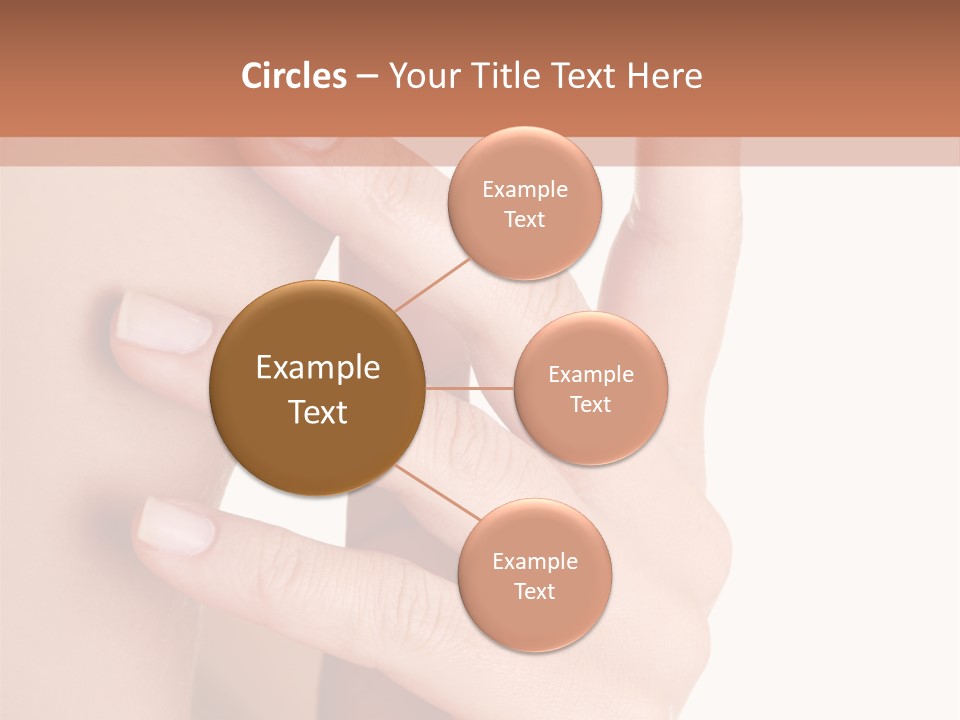 Circles – Your Title Text Here

Example Text

Example Text

Example Text

Example Text